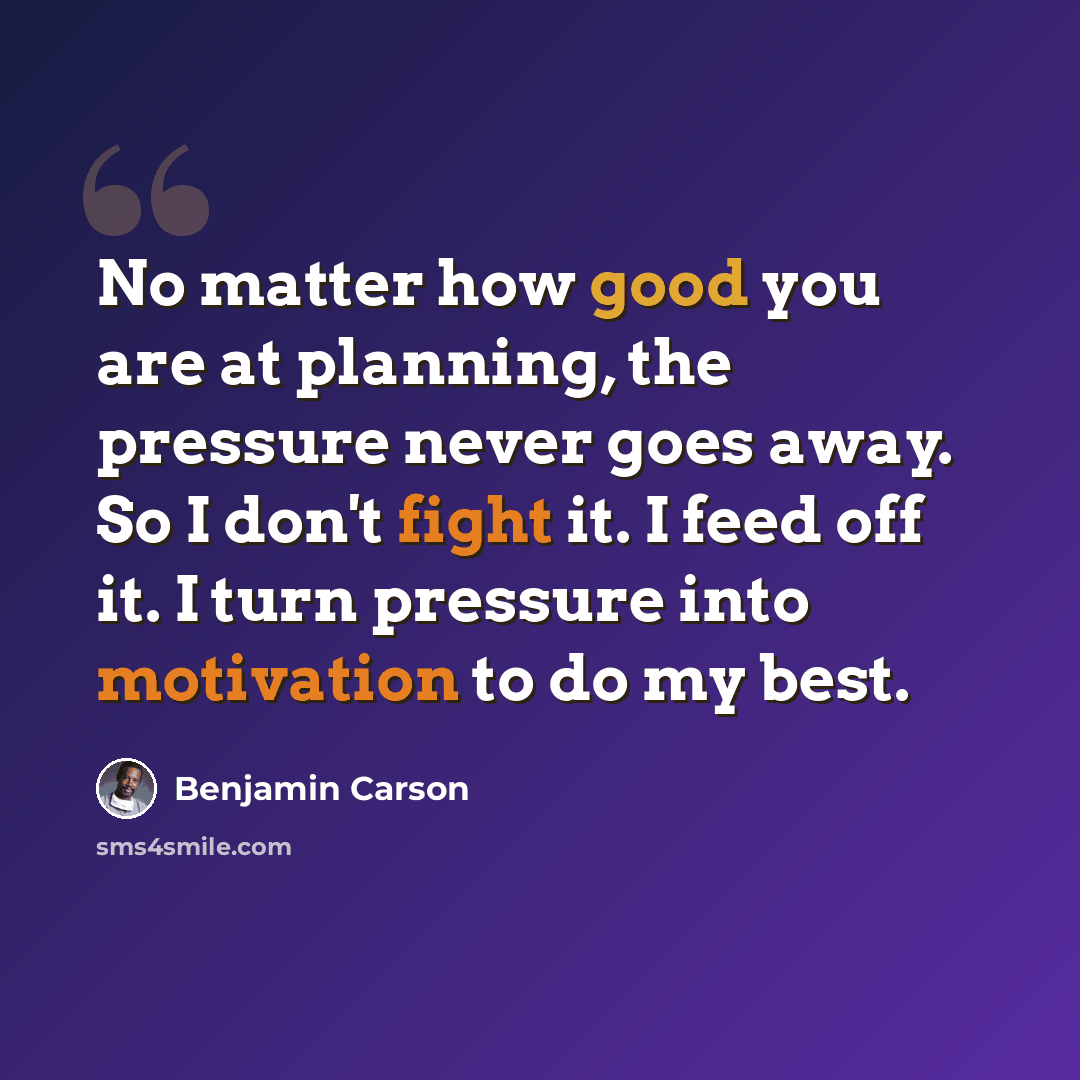 No matter how good you are at planning, the pressure never goes away. So I don't fight it. I feed off it. I turn pressure into motivation to do my best.

Benjamin Carson

sms4smile.com